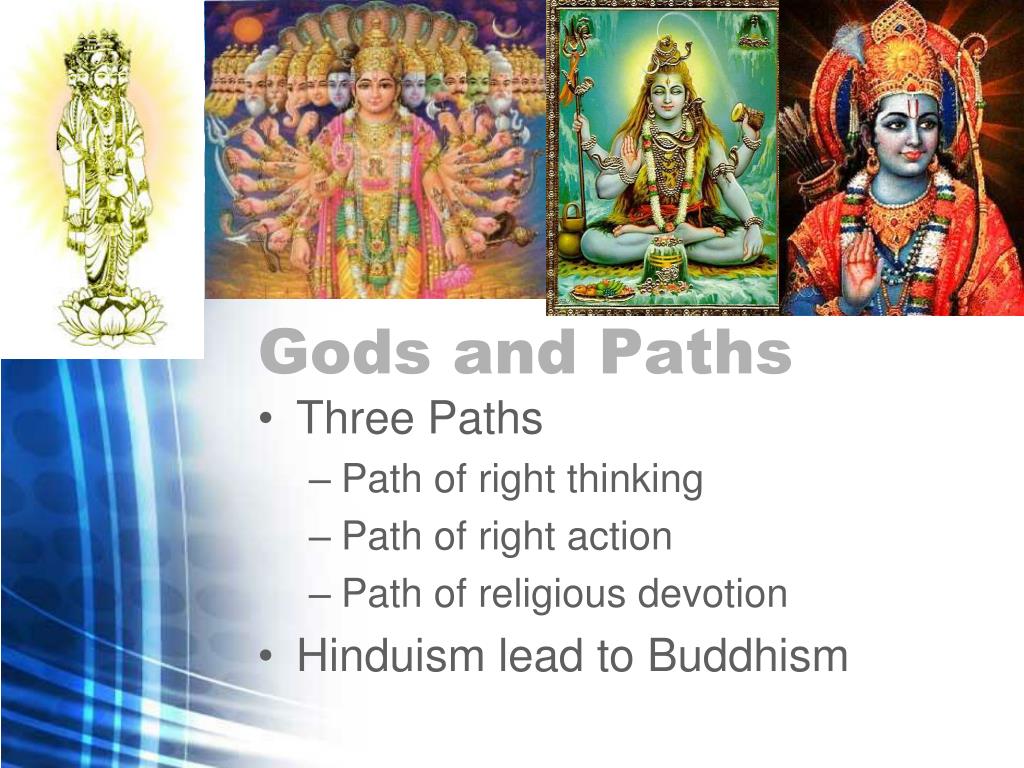 Gods and Paths

• Three Paths
– Path of right thinking
– Path of right action
– Path of religious devotion
• Hinduism lead to Buddhism